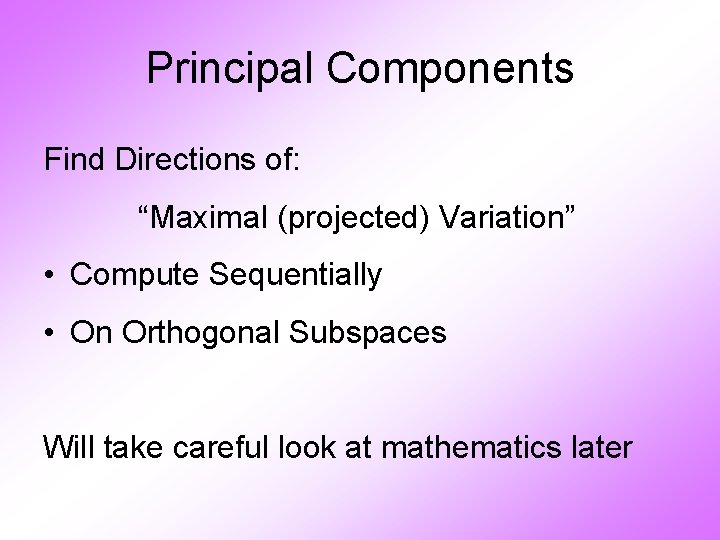 Principal Components

Find Directions of:

“Maximal (projected) Variation”

• Compute Sequentially

• On Orthogonal Subspaces

Will take careful look at mathematics later